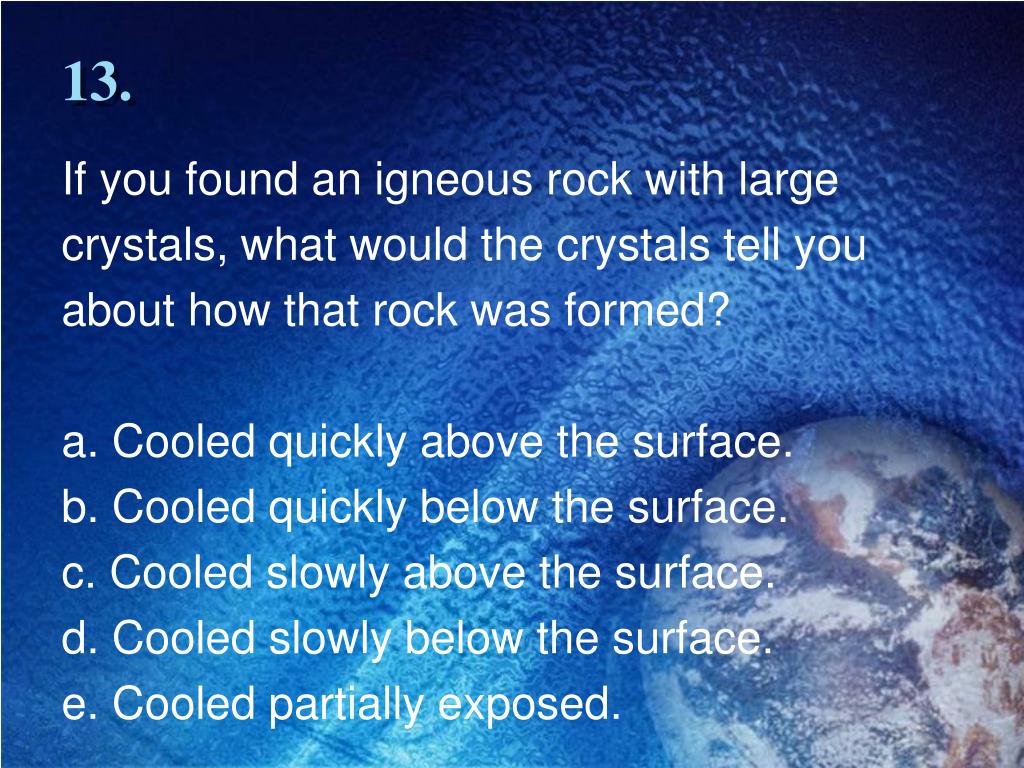 13.

If you found an igneous rock with large crystals, what would the crystals tell you about how that rock was formed?

a. Cooled quickly above the surface.
b. Cooled quickly below the surface.
c. Cooled slowly above the surface.
d. Cooled slowly below the surface.
e. Cooled partially exposed.